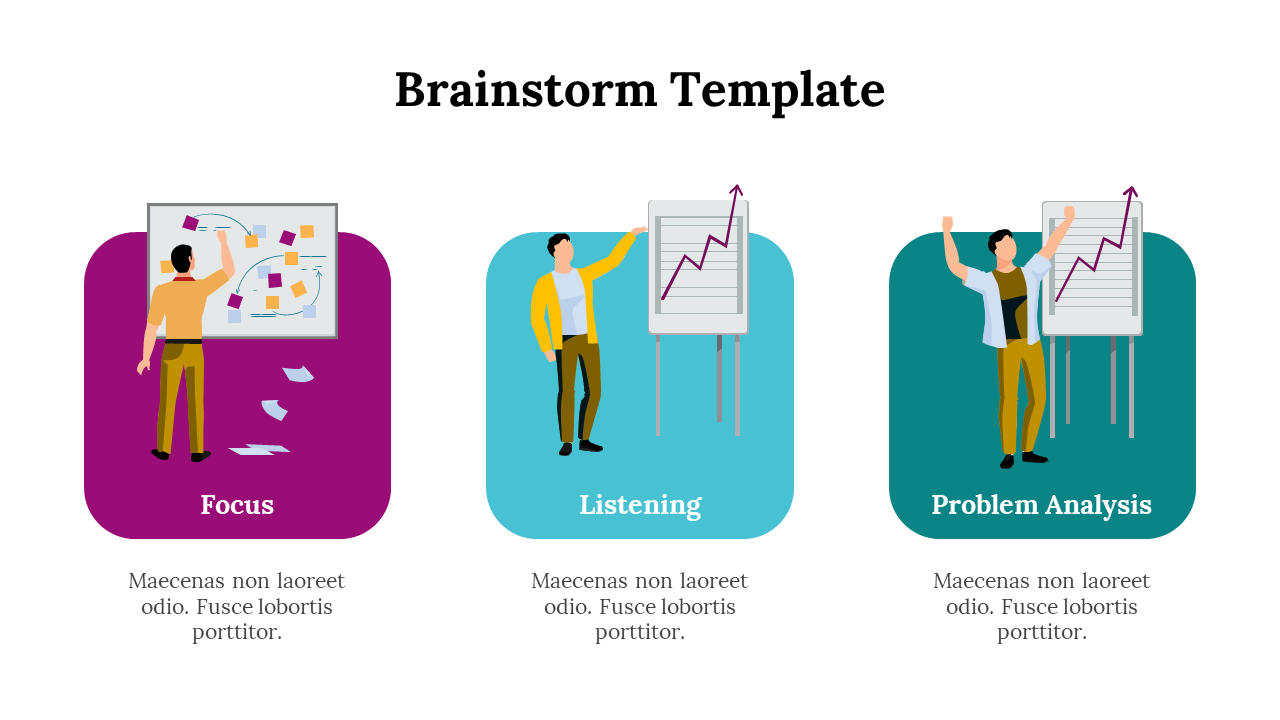 Brainstorm Template

Focus

Maecenas non laoreet odio. Fusce lobortis porttitor.

Listening

Maecenas non laoreet odio. Fusce lobortis porttitor.

Problem Analysis

Maecenas non laoreet odio. Fusce lobortis porttitor.